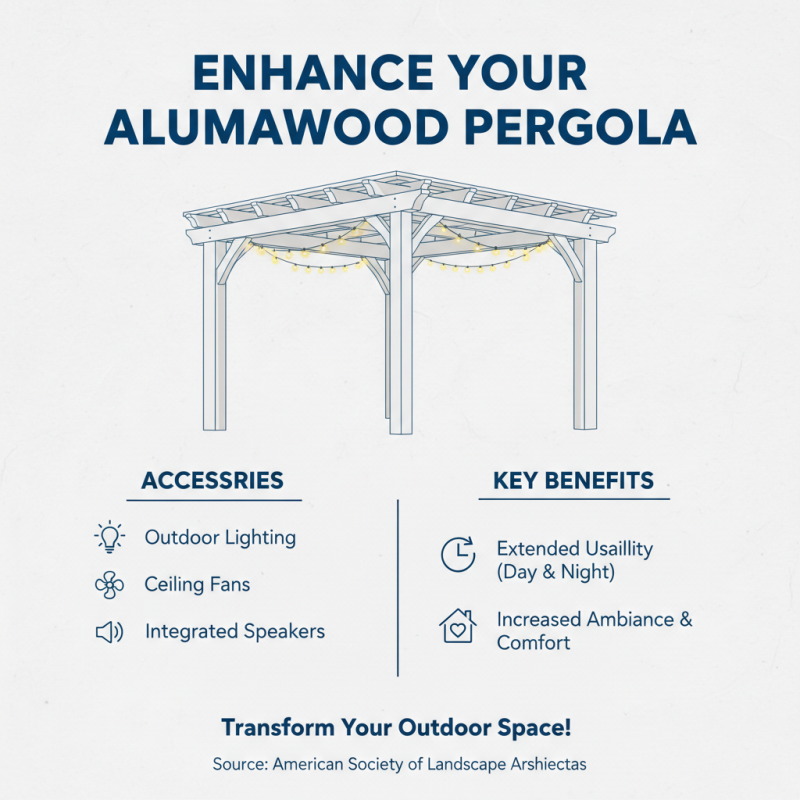 ENHANCE YOUR ALUMAWOOD PERGOLA

ACCESSRIES

Outdoor Lighting

Ceiling Fans

Integrated Speakers

KEY BENEFITS

Extended Usaillity (Day & Night)

Increased Ambiance & Comfort

Transform Your Outdoor Space!

Source: American Society of Landscape Arshiectas